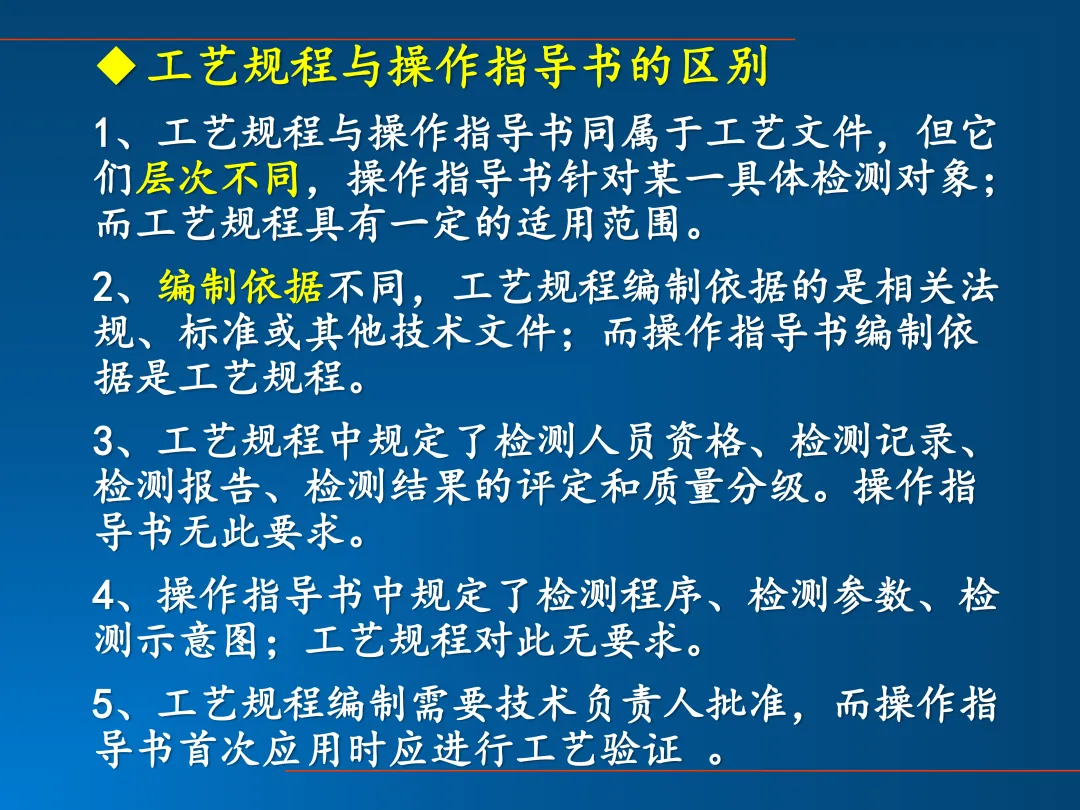 ◆ 工艺规程与操作指导书的区别

1、工艺规程与操作指导书同属于工艺文件，但它们层次不同，操作指导书针对某一具体检测对象；而工艺规程具有一定的适用范围。

2、编制依据不同，工艺规程编制依据的是相关法规、标准或其他技术文件；而操作指导书编制依据是工艺规程。

3、工艺规程中规定了检测人员资格、检测记录、检测报告、检测结果的评定和质量分级。操作指导书无此要求。

4、操作指导书中规定了检测程序、检测参数、检测示意图；工艺规程对此无要求。

5、工艺规程编制需要技术负责人批准，而操作指导书首次应用时应进行工艺验证 。